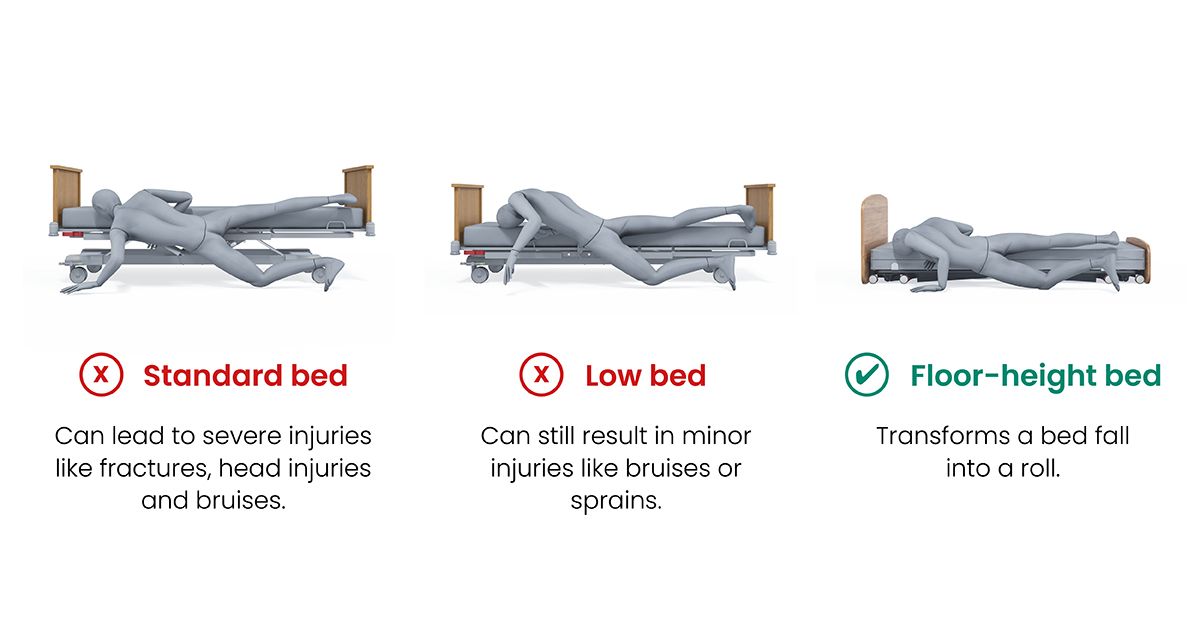 X Standard bed

Can lead to severe injuries like fractures, head injuries and bruises.

X Low bed

Can still result in minor injuries like bruises or sprains.

✔ Floor-height bed

Transforms a bed fall into a roll.